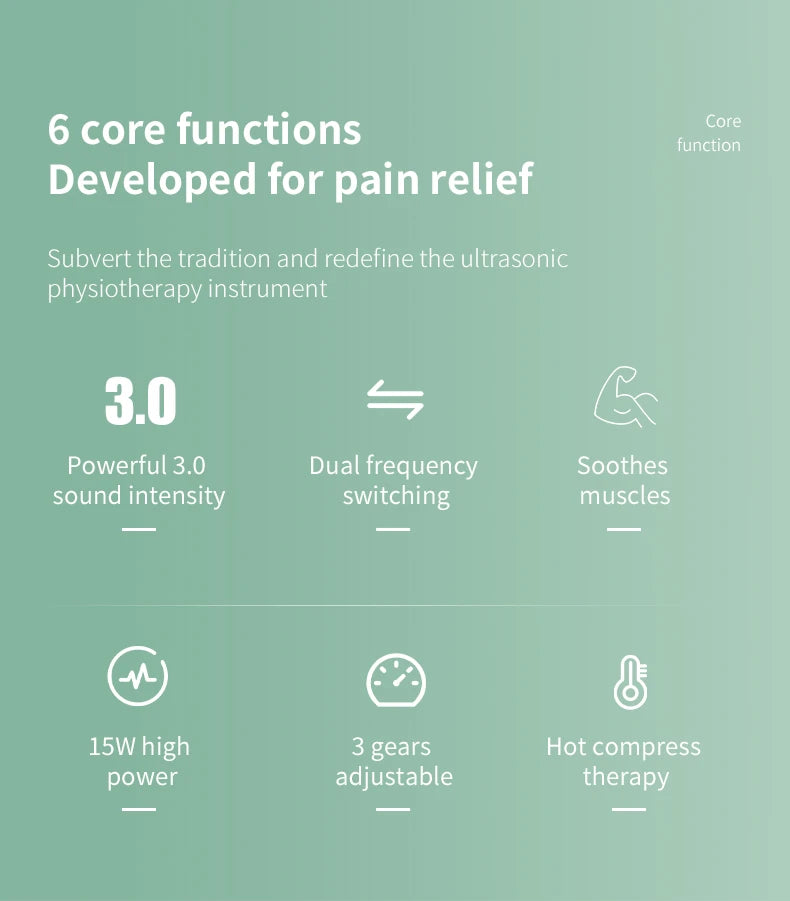 6 core functions
Developed for pain relief

Core function

Subvert the tradition and redefine the ultrasonic physiotherapy instrument

3.0

Powerful 3.0 sound intensity

Dual frequency switching

Soothes muscles

15W high power

3 gears adjustable

Hot compress therapy